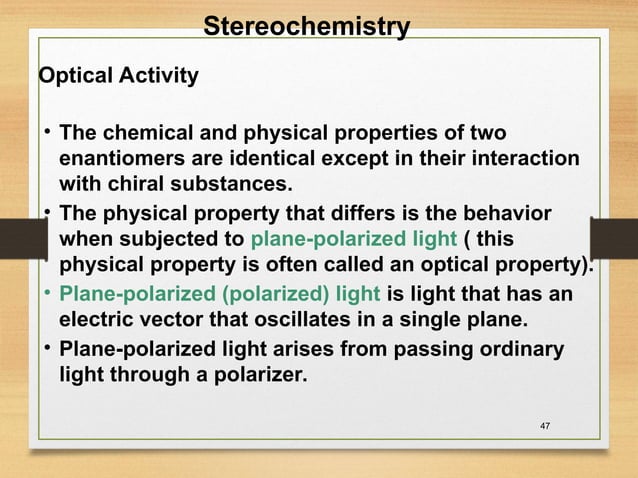 Stereochemistry

Optical Activity

• The chemical and physical properties of two enantiomers are identical except in their interaction with chiral substances.
• The physical property that differs is the behavior when subjected to plane-polarized light ( this physical property is often called an optical property).
• Plane-polarized (polarized) light is light that has an electric vector that oscillates in a single plane.
• Plane-polarized light arises from passing ordinary light through a polarizer.

47